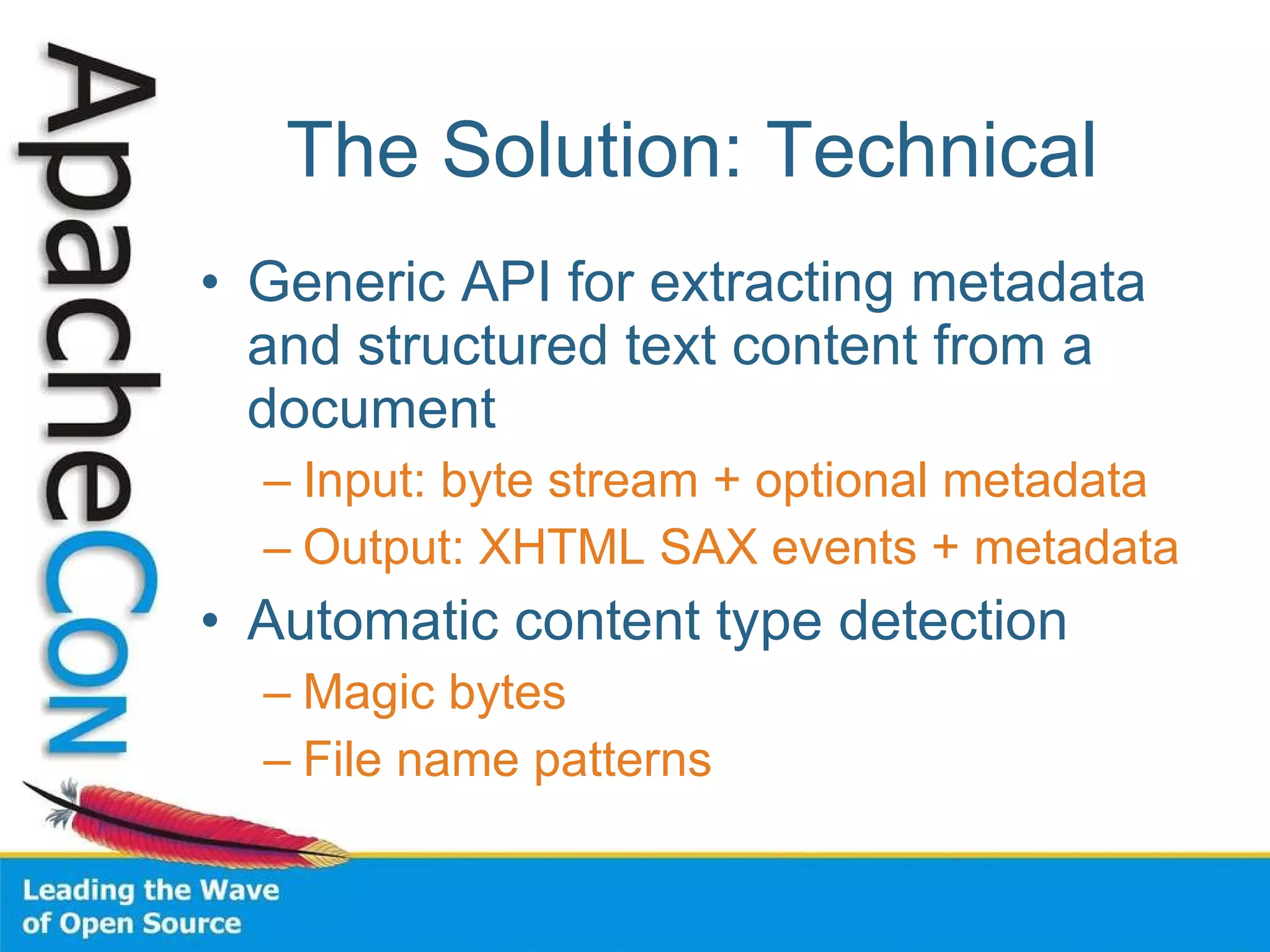 ApacheCon

The Solution: Technical

• Generic API for extracting metadata and structured text content from a document
– Input: byte stream + optional metadata
– Output: XHTML SAX events + metadata
• Automatic content type detection
– Magic bytes
– File name patterns

Leading the Wave of Open Source